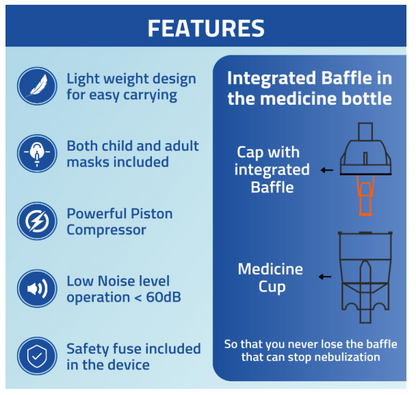 FEATURES

Light weight design for easy carrying

Both child and adult masks included

Powerful Piston Compressor

Low Noise level operation < 60dB

Safety fuse included in the device

Integrated Baffle in the medicine bottle

Cap with integrated Baffle

Medicine Cup

So that you never lose the baffle that can stop nebulization